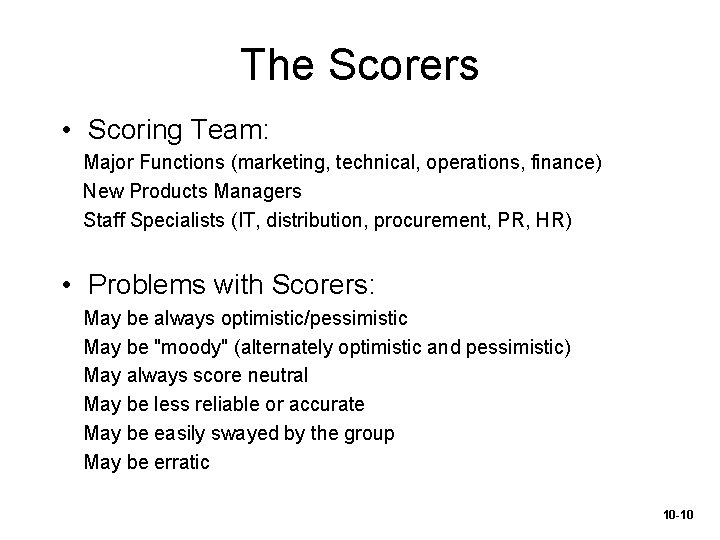 The Scorers

• Scoring Team:
Major Functions (marketing, technical, operations, finance)
New Products Managers
Staff Specialists (IT, distribution, procurement, PR, HR)

• Problems with Scorers:
May be always optimistic/pessimistic
May be "moody" (alternately optimistic and pessimistic)
May always score neutral
May be less reliable or accurate
May be easily swayed by the group
May be erratic

10-10